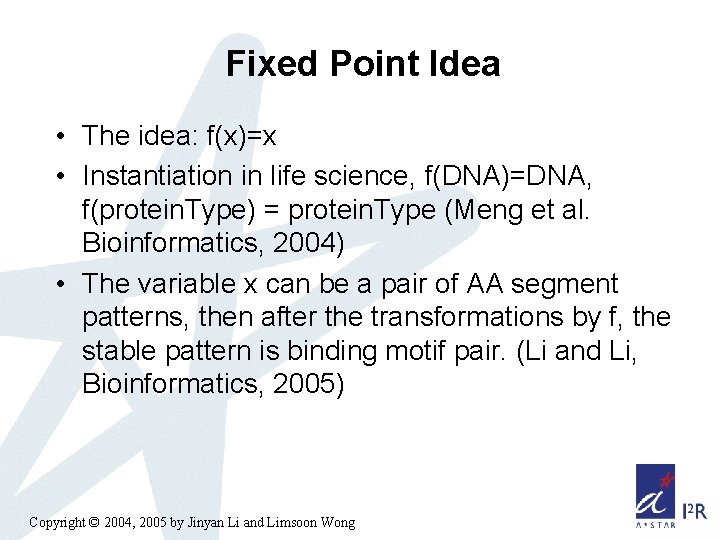 Fixed Point Idea

• The idea: f(x)=x

• Instantiation in life science, f(DNA)=DNA, f(proteinType) = proteinType (Meng et al. Bioinformatics, 2004)

• The variable x can be a pair of AA segment patterns, then after the transformations by f, the stable pattern is binding motif pair. (Li and Li, Bioinformatics, 2005)

Copyright © 2004, 2005 by Jinyan Li and Limsoon Wong

A*STAR

I²R